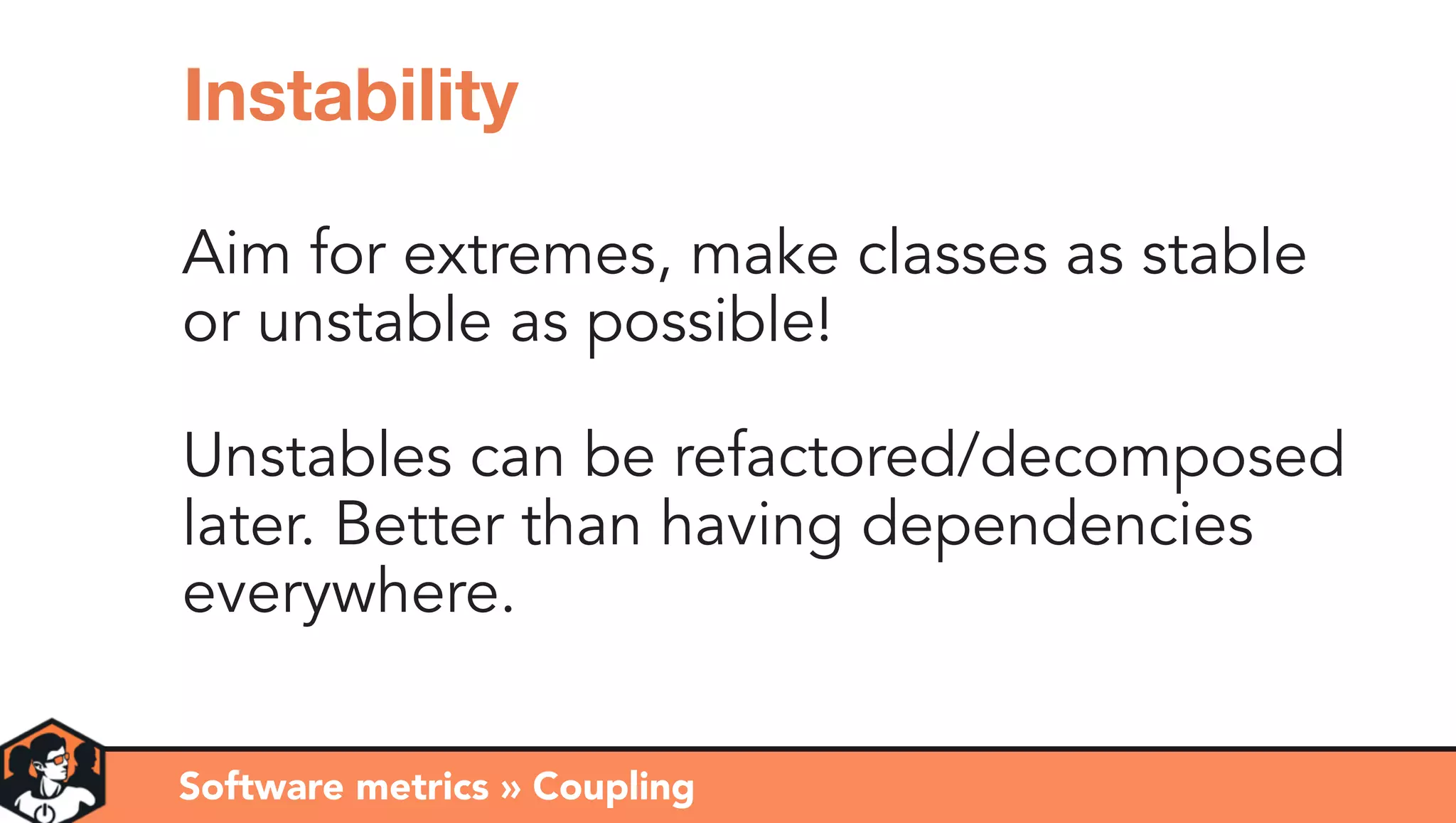 Instability

Aim for extremes, make classes as stable or unstable as possible!

Unstables can be refactored/decomposed later. Better than having dependencies everywhere.

Software metrics » Coupling